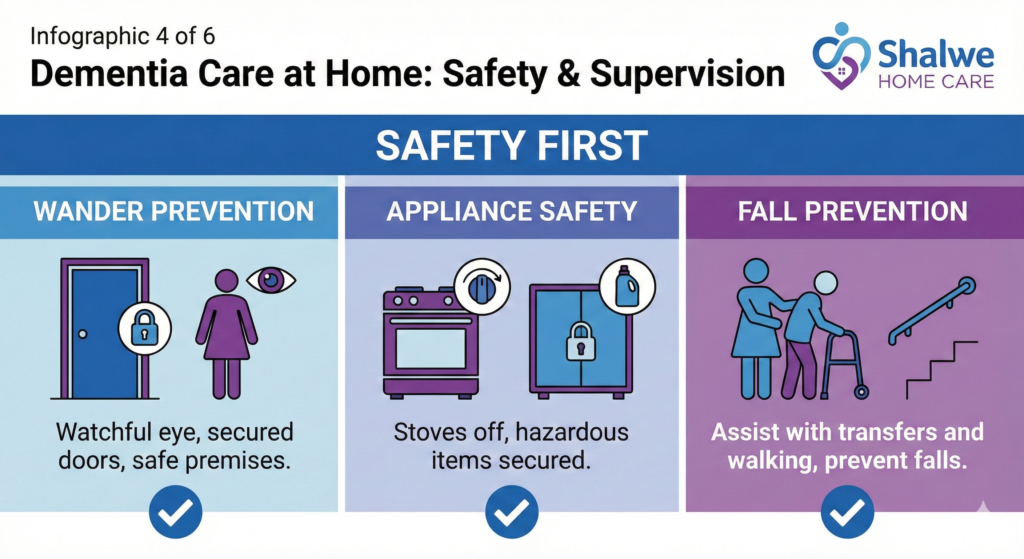 Infographic 4 of 6

Dementia Care at Home: Safety & Supervision

Shalwe HOME CARE

SAFETY FIRST

WANDER PREVENTION

Watchful eye, secured doors, safe premises.

APPLIANCE SAFETY

Stoves off, hazardous items secured.

FALL PREVENTION

Assist with transfers and walking, prevent falls.